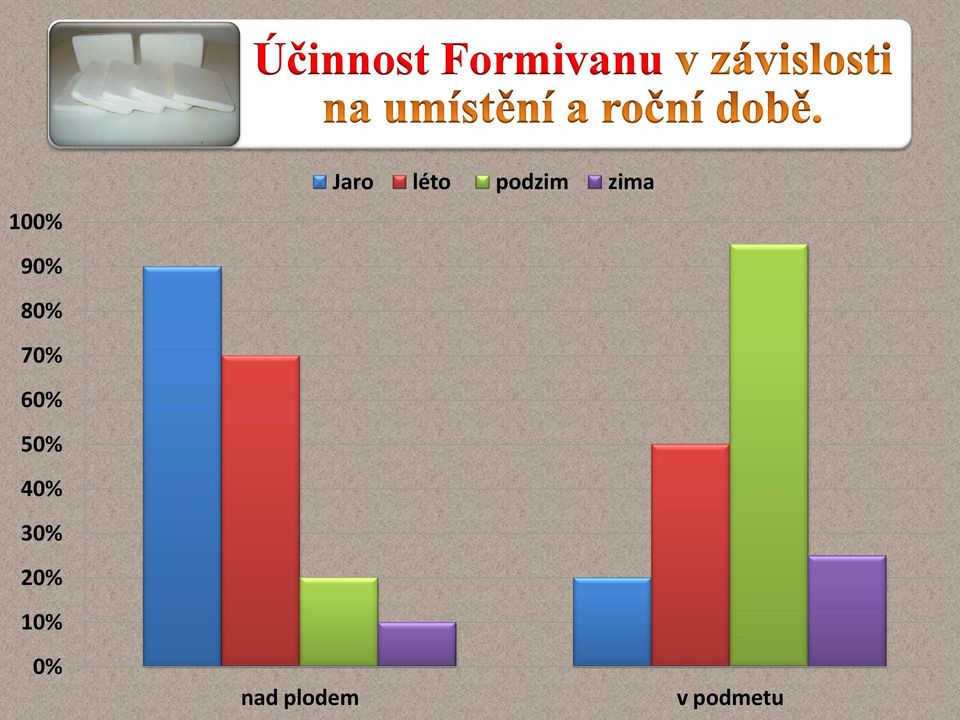 Účinnost Formivanu v závislosti na umístění a roční době.

Jaro léto podzim zima

100%
90%
80%
70%
60%
50%
40%
30%
20%
10%
0%

nad plodem
v podmetu